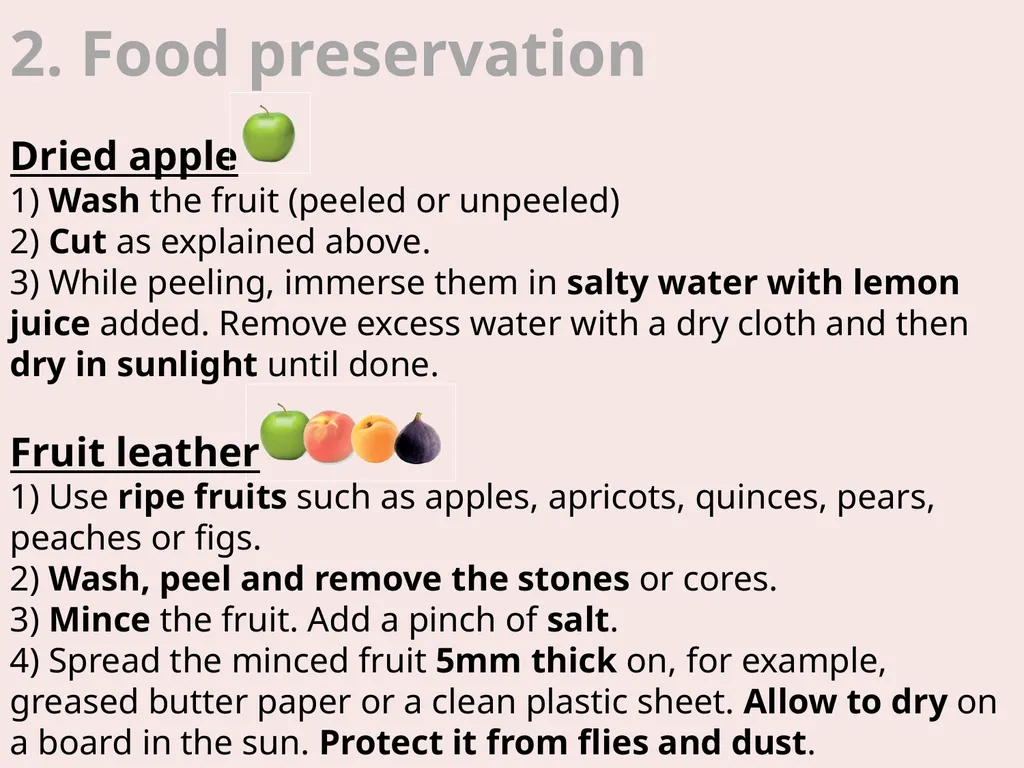 2. Food preservation

Dried apple
1) Wash the fruit (peeled or unpeeled)
2) Cut as explained above.
3) While peeling, immerse them in salty water with lemon juice added. Remove excess water with a dry cloth and then dry in sunlight until done.

Fruit leather
1) Use ripe fruits such as apples, apricots, quinces, pears, peaches or figs.
2) Wash, peel and remove the stones or cores.
3) Mince the fruit. Add a pinch of salt.
4) Spread the minced fruit 5mm thick on, for example, greased butter paper or a clean plastic sheet. Allow to dry on a board in the sun. Protect it from flies and dust.